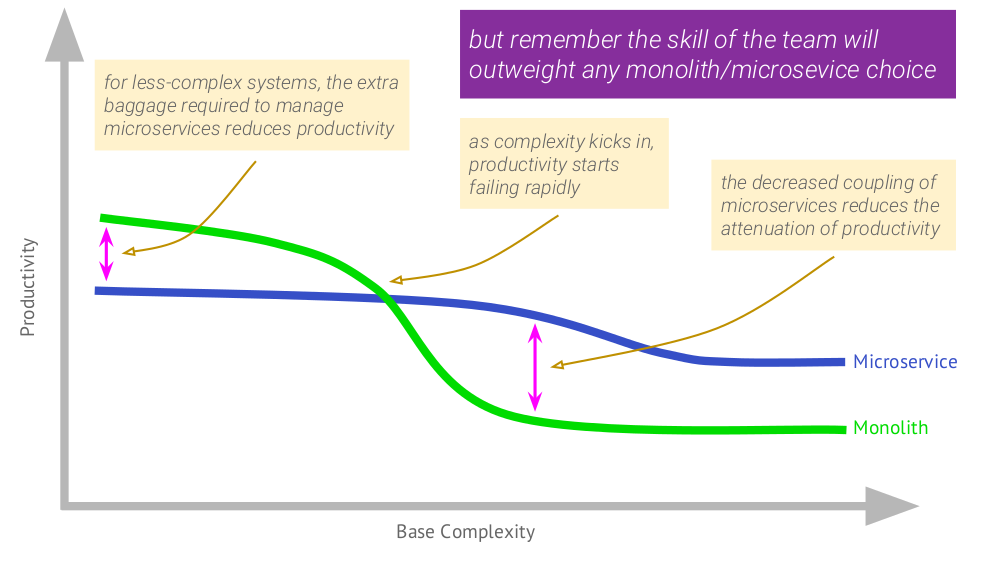 but remember the skill of the team will outweight any monolith/microsevice choice

for less-complex systems, the extra baggage required to manage microservices reduces productivity

as complexity kicks in, productivity starts failing rapidly

the decreased coupling of microservices reduces the attenuation of productivity

Productivity

Microservice

Monolith

Base Complexity